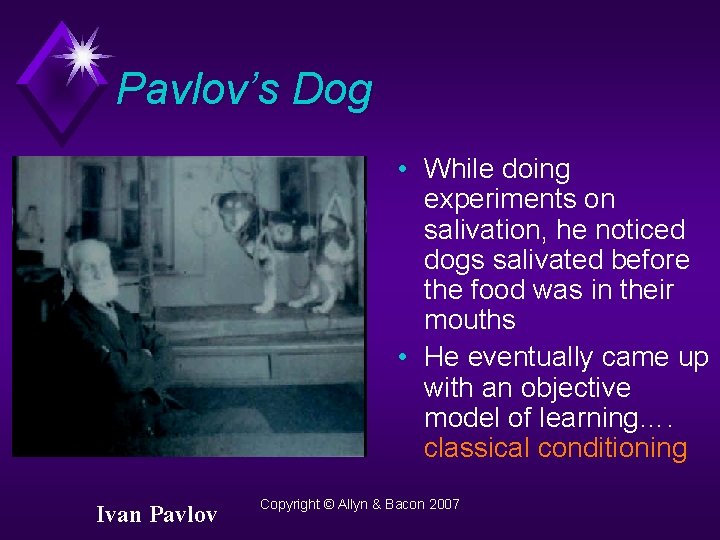 Pavlov's Dog

• While doing experiments on salivation, he noticed dogs salivated before the food was in their mouths
• He eventually came up with an objective model of learning…. classical conditioning

Ivan Pavlov

Copyright © Allyn & Bacon 2007